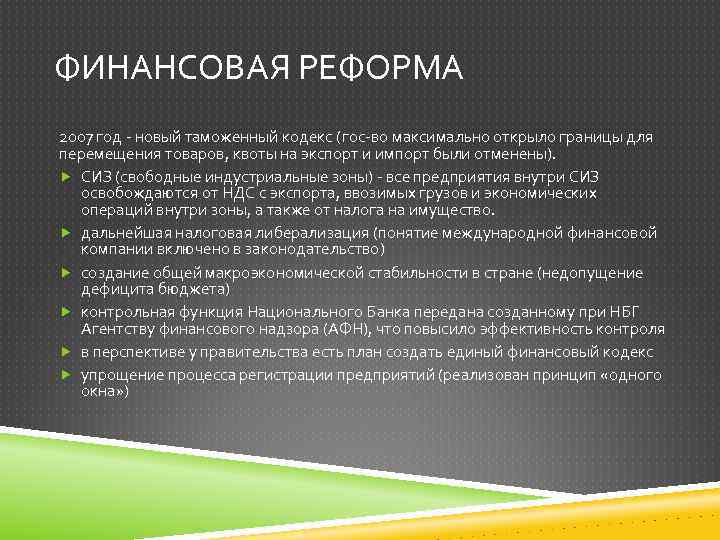 ФИНАНСОВАЯ РЕФОРМА

2007 год - новый таможенный кодекс (гос-во максимально открыло границы для перемещения товаров, квоты на экспорт и импорт были отменены).

СИЗ (свободные индустриальные зоны) - все предприятия внутри СИЗ освобождаются от НДС с экспорта, ввозимых грузов и экономических операций внутри зоны, а также от налога на имущество.

дальнейшая налоговая либерализация (понятие международной финансовой компании включено в законодательство)

создание общей макроэкономической стабильности в стране (недопущение дефицита бюджета)

контрольная функция Национального Банка передана созданному при НБГ Агентству финансового надзора (АФН), что повысило эффективность контроля

в перспективе у правительства есть план создать единый финансовый кодекс

упрощение процесса регистрации предприятий (реализован принцип «одного окна»)